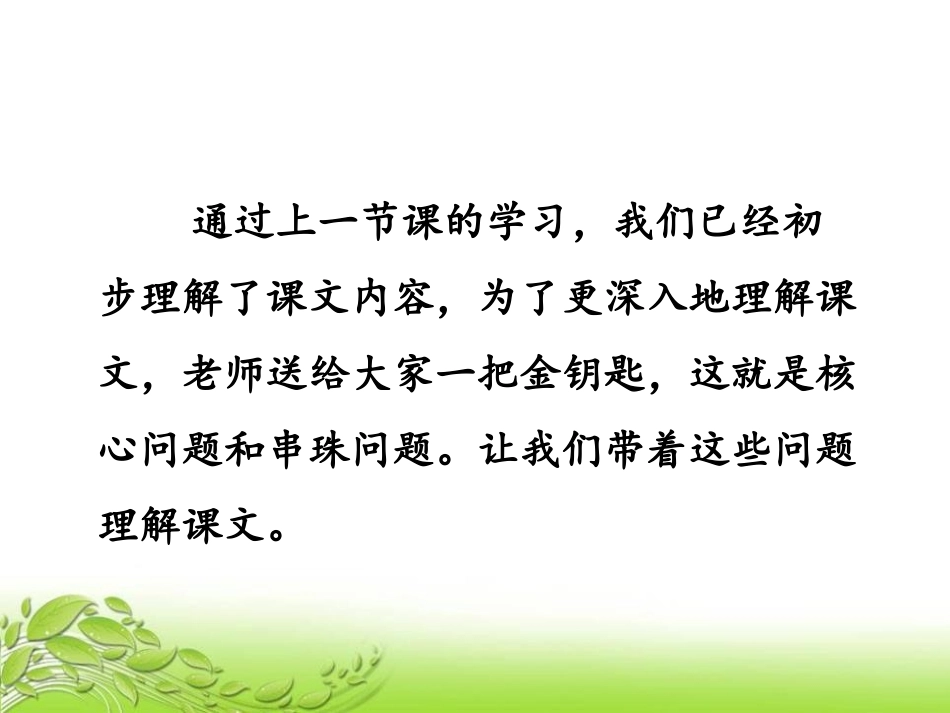 通过上一节课的学习，我们已经初步理解了课文内容，为了更深入地理解课文，老师送给大家一把金钥匙，这就是核心问题和串珠问题。让我们带着这些问题理解课文。